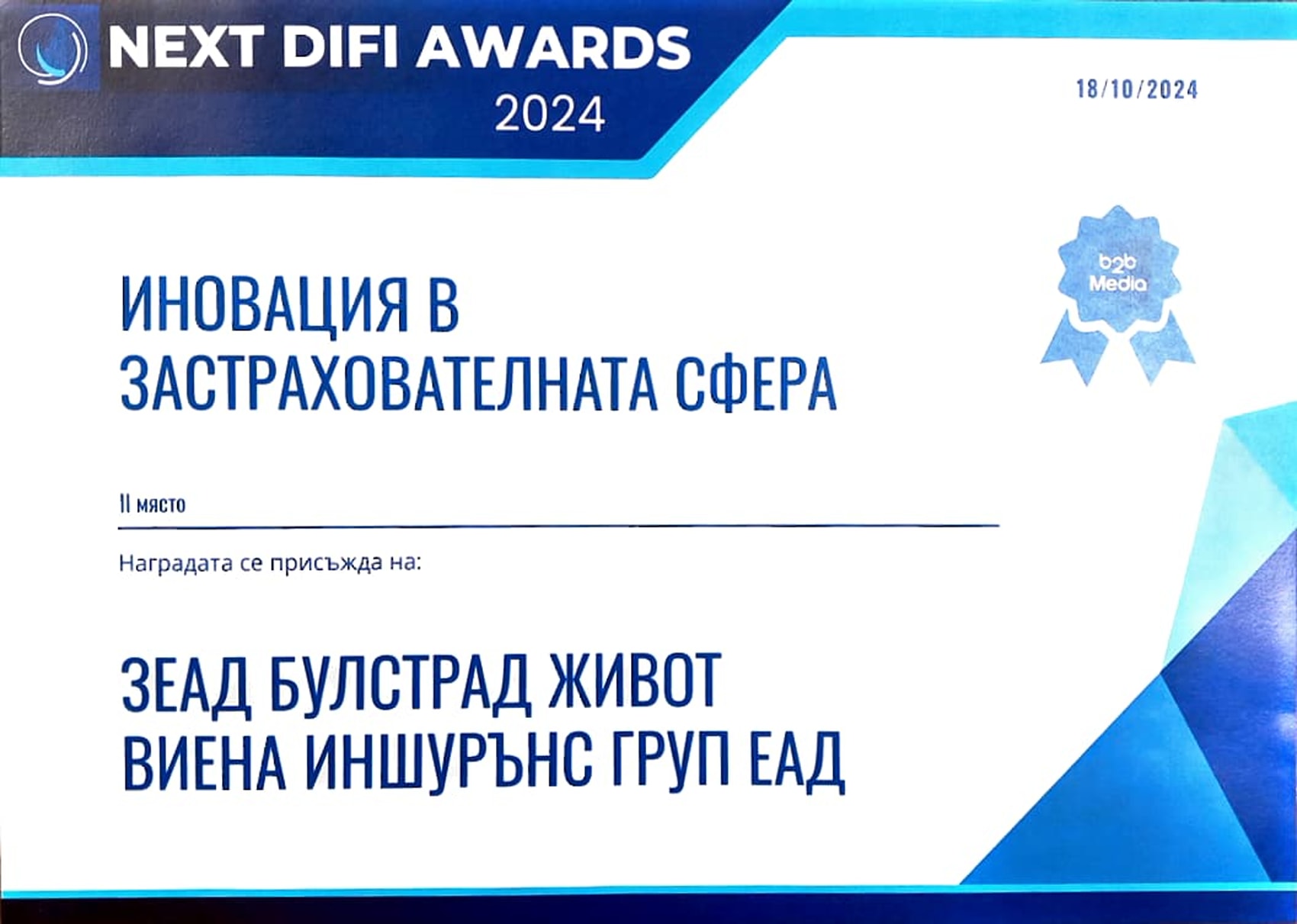 NEXT DIFI AWARDS
2024

18/10/2024

b2b Media

ИНОВАЦИЯ В
ЗАСТРАХОВАТЕЛНАТА СФЕРА

II място

Наградата се присъжда на:

ЗЕАД БУЛСТРАД ЖИВОТ
ВИЕНА ИНШУРЪНС ГРУП ЕАД